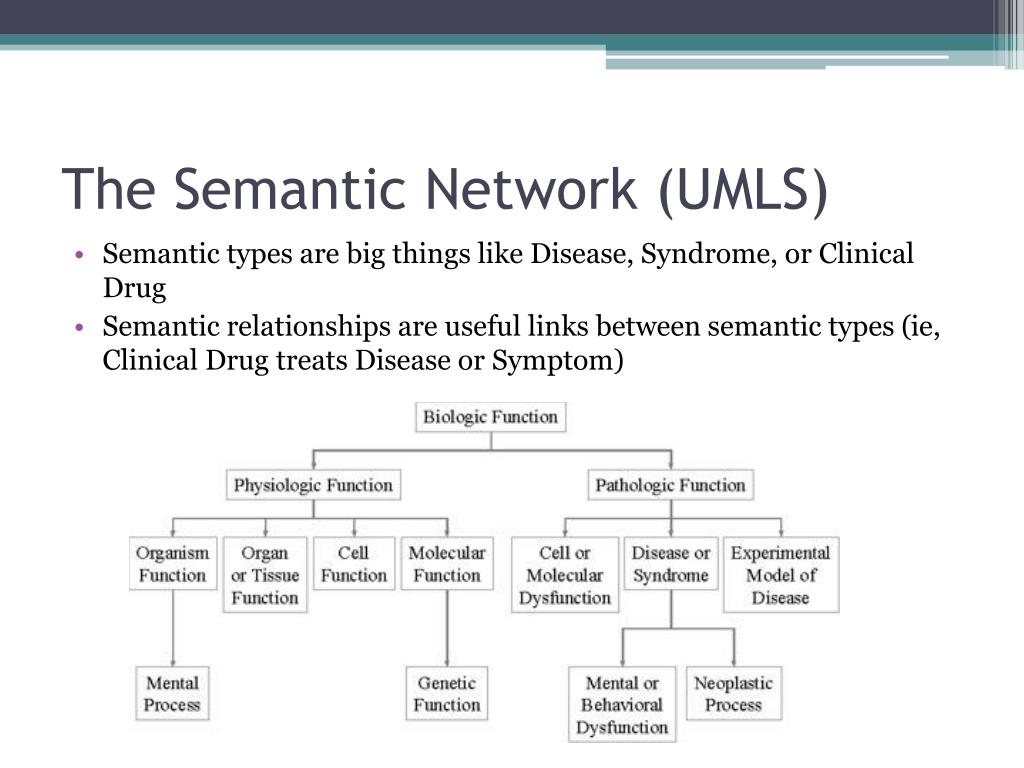 The Semantic Network (UMLS)

• Semantic types are big things like Disease, Syndrome, or Clinical Drug
• Semantic relationships are useful links between semantic types (ie, Clinical Drug treats Disease or Symptom)

Biologic Function

Physiologic Function

Pathologic Function

Organism Function

Organ or Tissue Function

Cell Function

Molecular Function

Cell or Molecular Dysfunction

Disease or Syndrome

Experimental Model of Disease

Mental Process

Genetic Function

Mental or Behavioral Dysfunction

Neoplastic Process